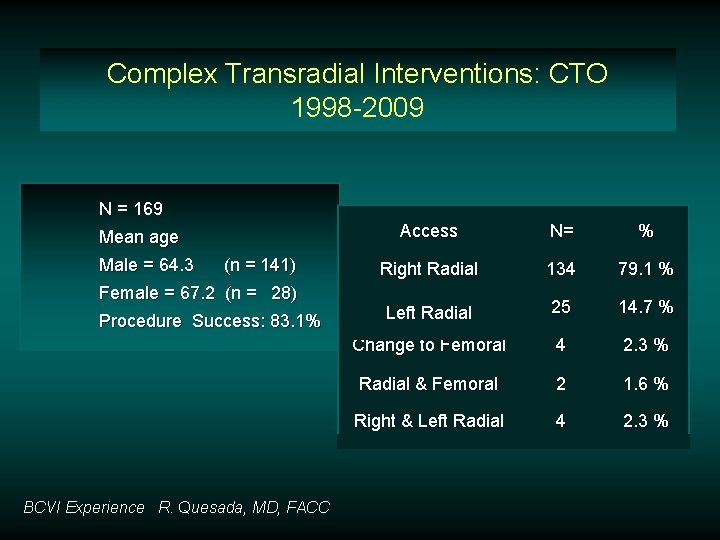 Complex Transradial Interventions: CTO
1998-2009

N = 169
Mean age
Male = 64.3 (n = 141)
Female = 67.2 (n = 28)
Procedure Success: 83.1%

| Access | N= | % |
|---|---|---|
| Right Radial | 134 | 79.1 % |
| Left Radial | 25 | 14.7 % |
| Change to Femoral | 4 | 2.3 % |
| Radial & Femoral | 2 | 1.6 % |
| Right & Left Radial | 4 | 2.3 % |

BCVI Experience R. Quesada, MD, FACC